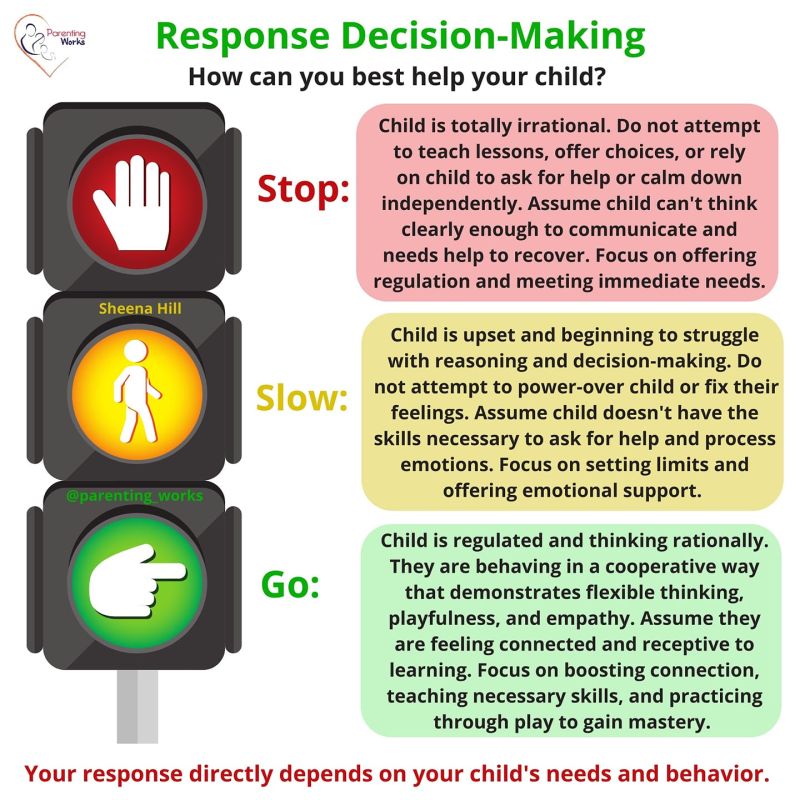 Parenting Works

Response Decision-Making

How can you best help your child?

Stop:

Child is totally irrational. Do not attempt to teach lessons, offer choices, or rely on child to ask for help or calm down independently. Assume child can't think clearly enough to communicate and needs help to recover. Focus on offering regulation and meeting immediate needs.

Sheena Hill

Slow:

Child is upset and beginning to struggle with reasoning and decision-making. Do not attempt to power-over child or fix their feelings. Assume child doesn't have the skills necessary to ask for help and process emotions. Focus on setting limits and offering emotional support.

@parenting_works

Go:

Child is regulated and thinking rationally. They are behaving in a cooperative way that demonstrates flexible thinking, playfulness, and empathy. Assume they are feeling connected and receptive to learning. Focus on boosting connection, teaching necessary skills, and practicing through play to gain mastery.

Your response directly depends on your child's needs and behavior.